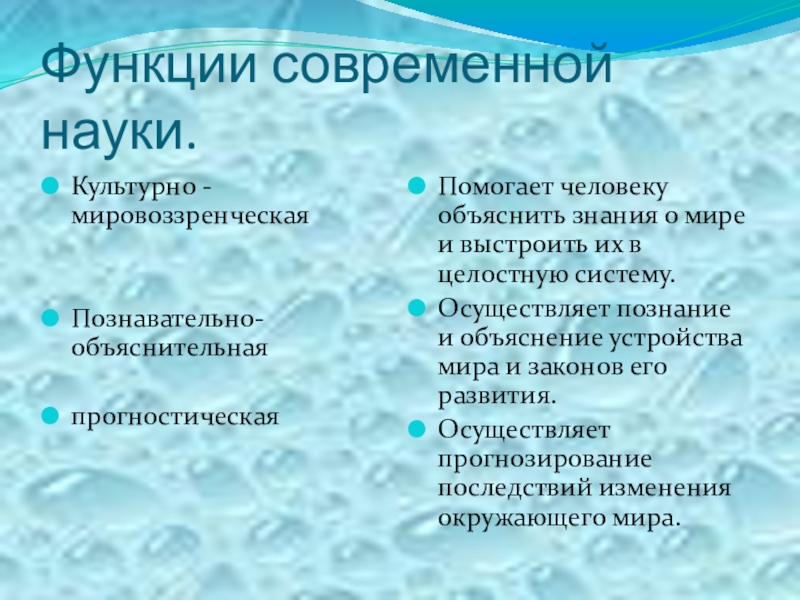 Функции современной науки.

Культурно - мировоззренческая

Познавательно-объяснительная

прогностическая

Помогает человеку объяснить знания о мире и выстроить их в целостную систему.

Осуществляет познание и объяснение устройства мира и законов его развития.

Осуществляет прогнозирование последствий изменения окружающего мира.